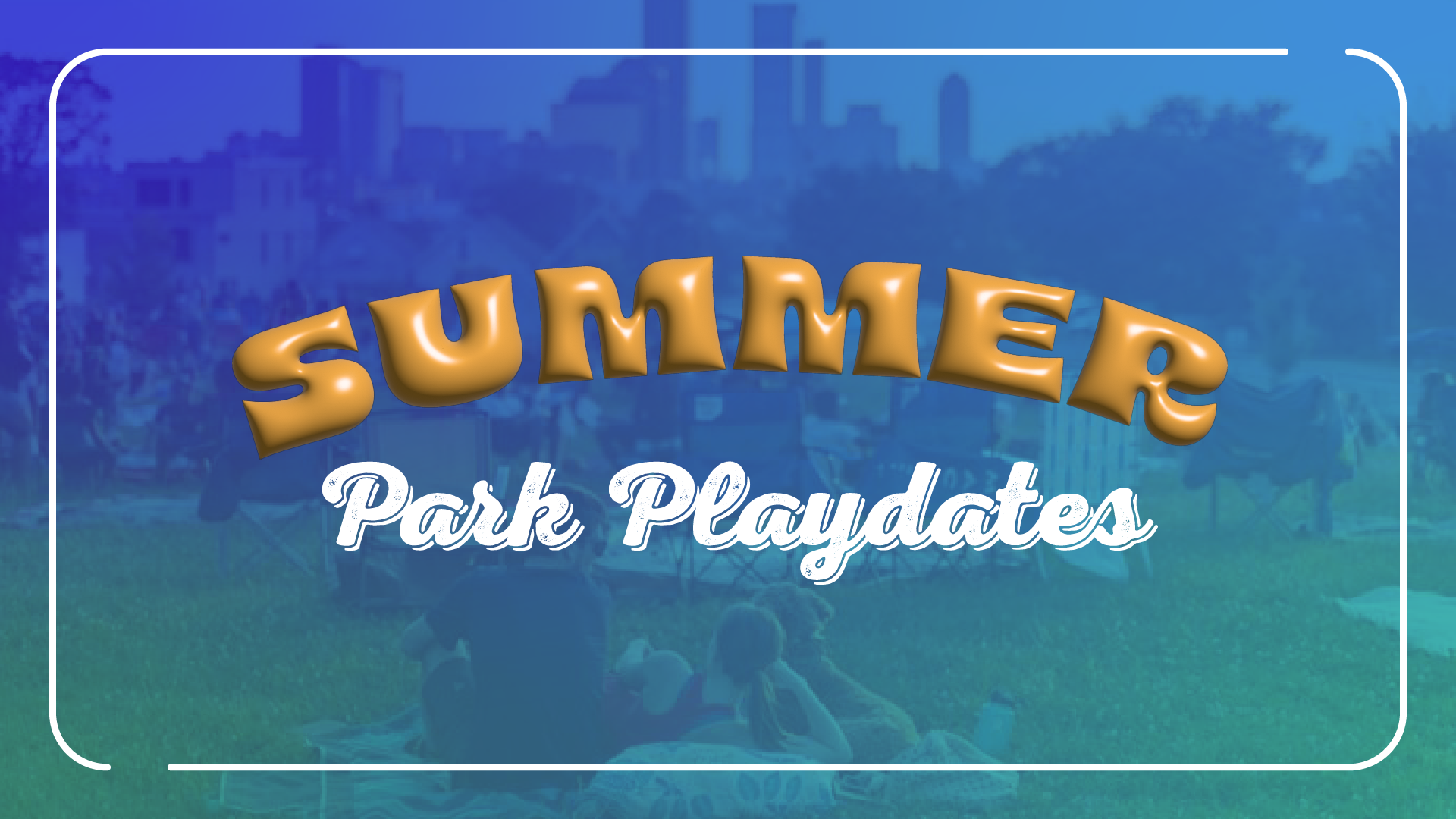 SUMMER
Park Playdates